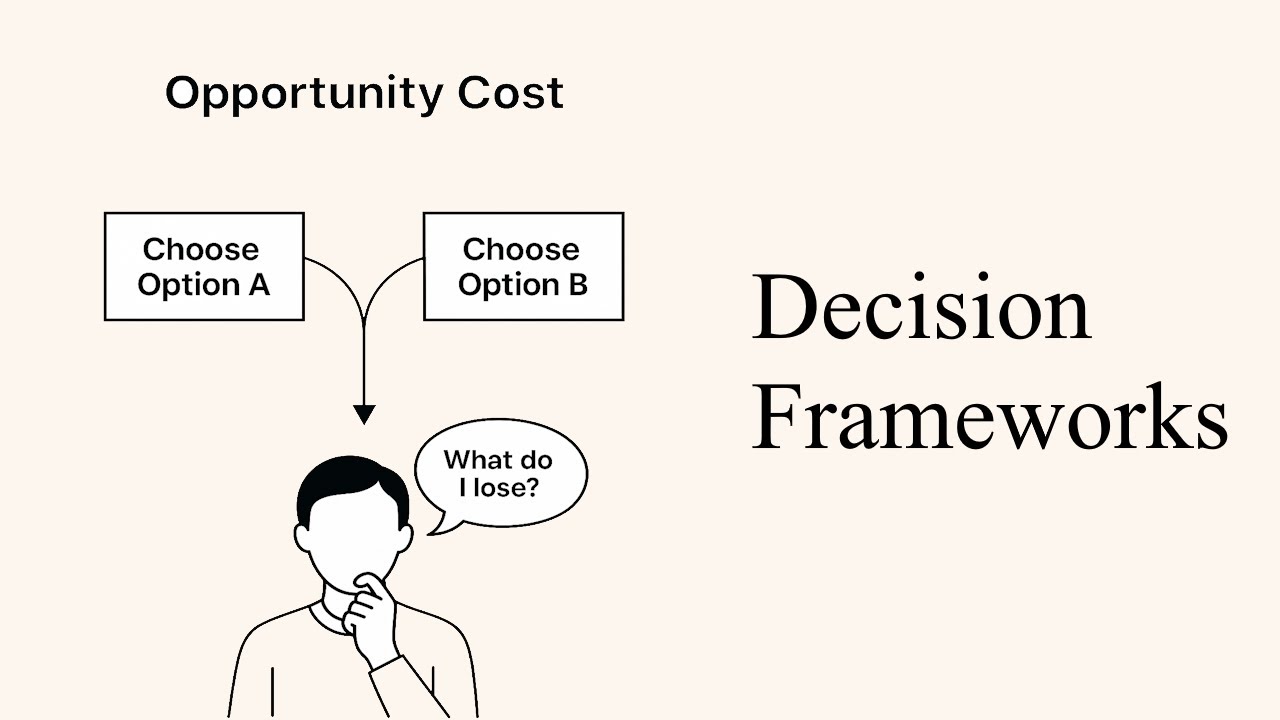 Opportunity Cost

Choose Option A

Choose Option B

What do I lose?

Decision Frameworks